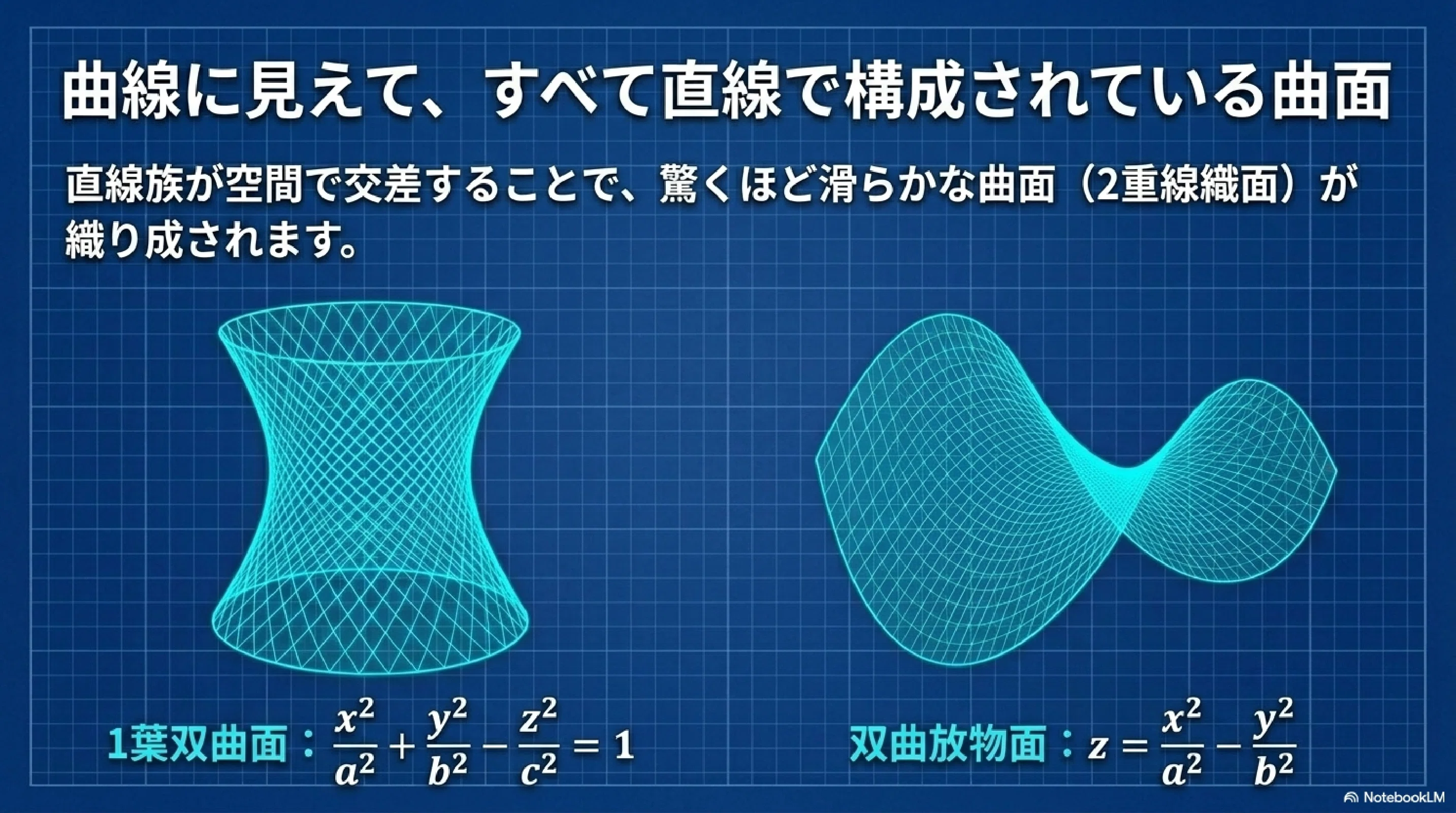 曲線に見えて、すべて直線で構成されている曲面

直線族が空間で交差することで、驚くほど滑らかな曲面（2重線織面）が織り成されます。

1葉双曲面：$\frac{x^2}{a^2}+\frac{y^2}{b^2}-\frac{z^2}{c^2}=1$

双曲放物面：$z=\frac{x^2}{a^2}-\frac{y^2}{b^2}$

NotebookLM